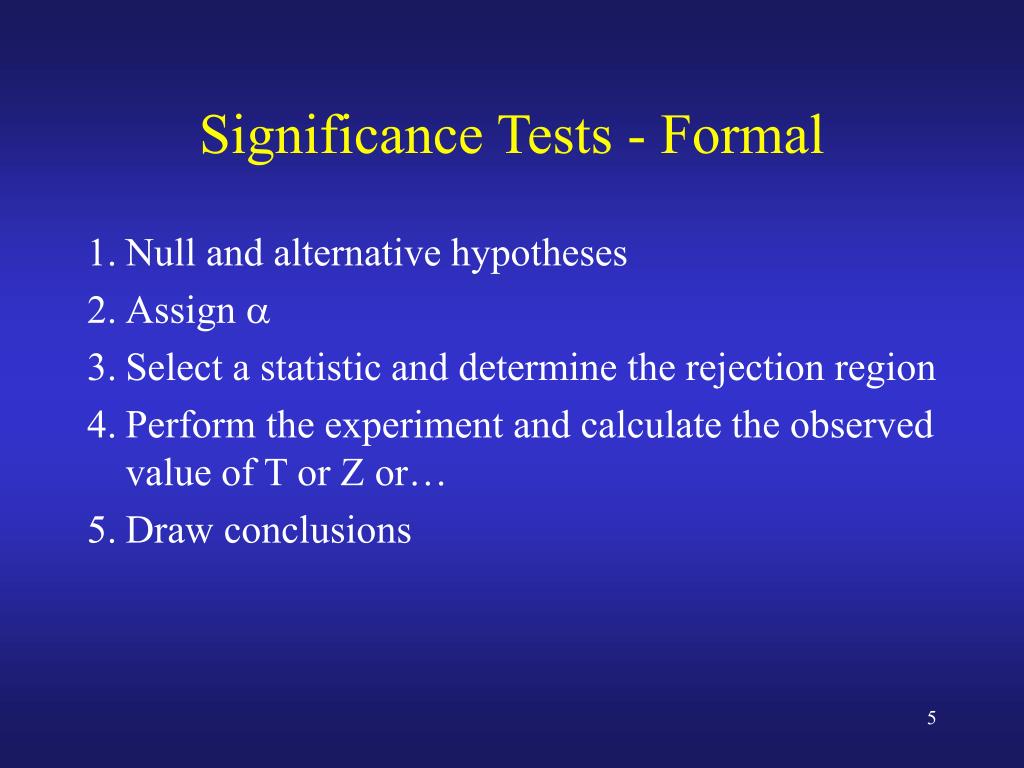 Significance Tests - Formal

1. Null and alternative hypotheses
2. Assign $\alpha$
3. Select a statistic and determine the rejection region
4. Perform the experiment and calculate the observed value of T or Z or…
5. Draw conclusions

5